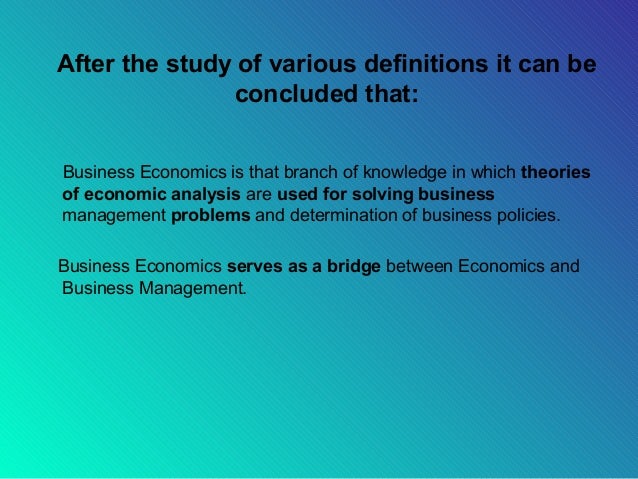 After the study of various definitions it can be concluded that:

Business Economics is that branch of knowledge in which theories of economic analysis are used for solving business management problems and determination of business policies.

Business Economics serves as a bridge between Economics and Business Management.